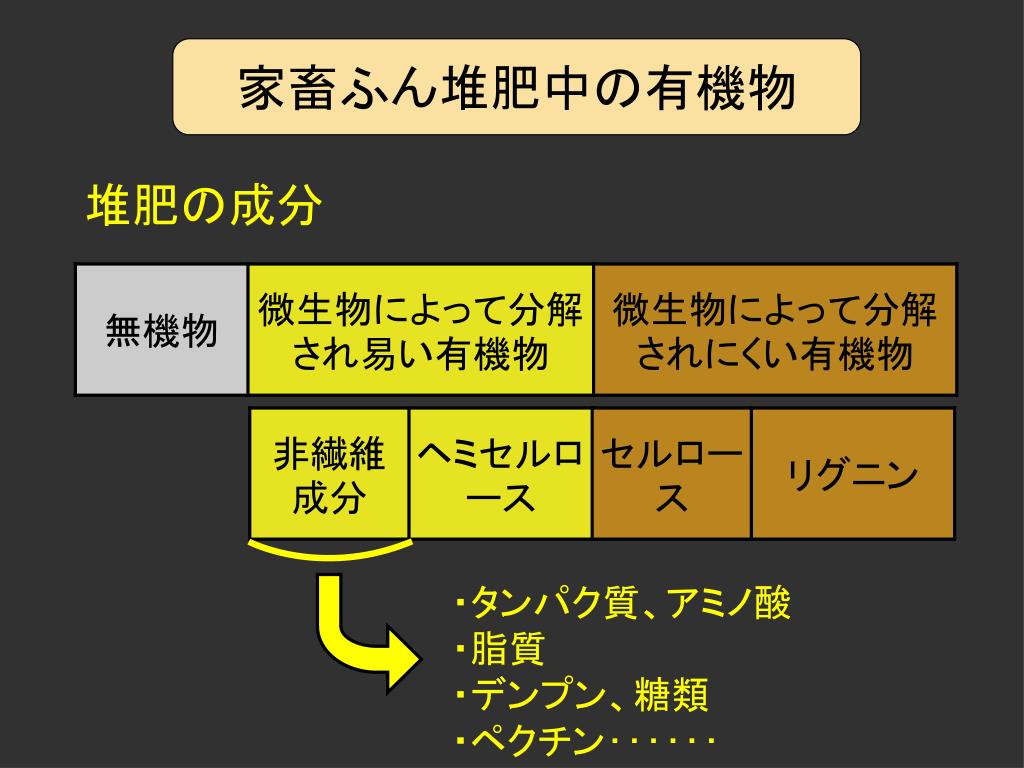 家畜ふん堆肥中の有機物

堆肥の成分

| 無機物 | 微生物によって分解され易い有機物 | 微生物によって分解されにくい有機物 |
|---|---|---|

| 非繊維成分 | ヘミセルロース | セルロース | リグニン |
|---|---|---|---|

・タンパク質、アミノ酸
・脂質
・デンプン、糖類
・ペクチン・・・・・・